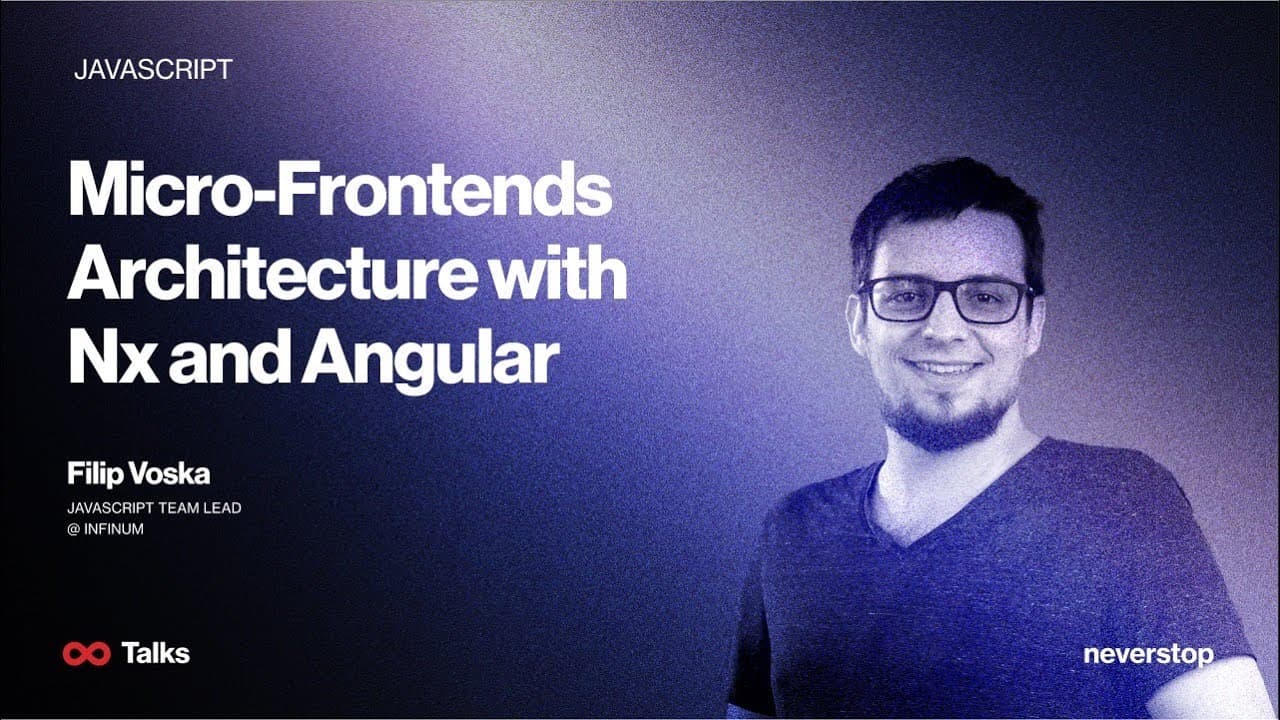 JAVASCRIPT

Micro-Frontends Architecture with Nx and Angular

Filip Voska

JAVASCRIPT TEAM LEAD
@ INFINUM

Talks

neverstop